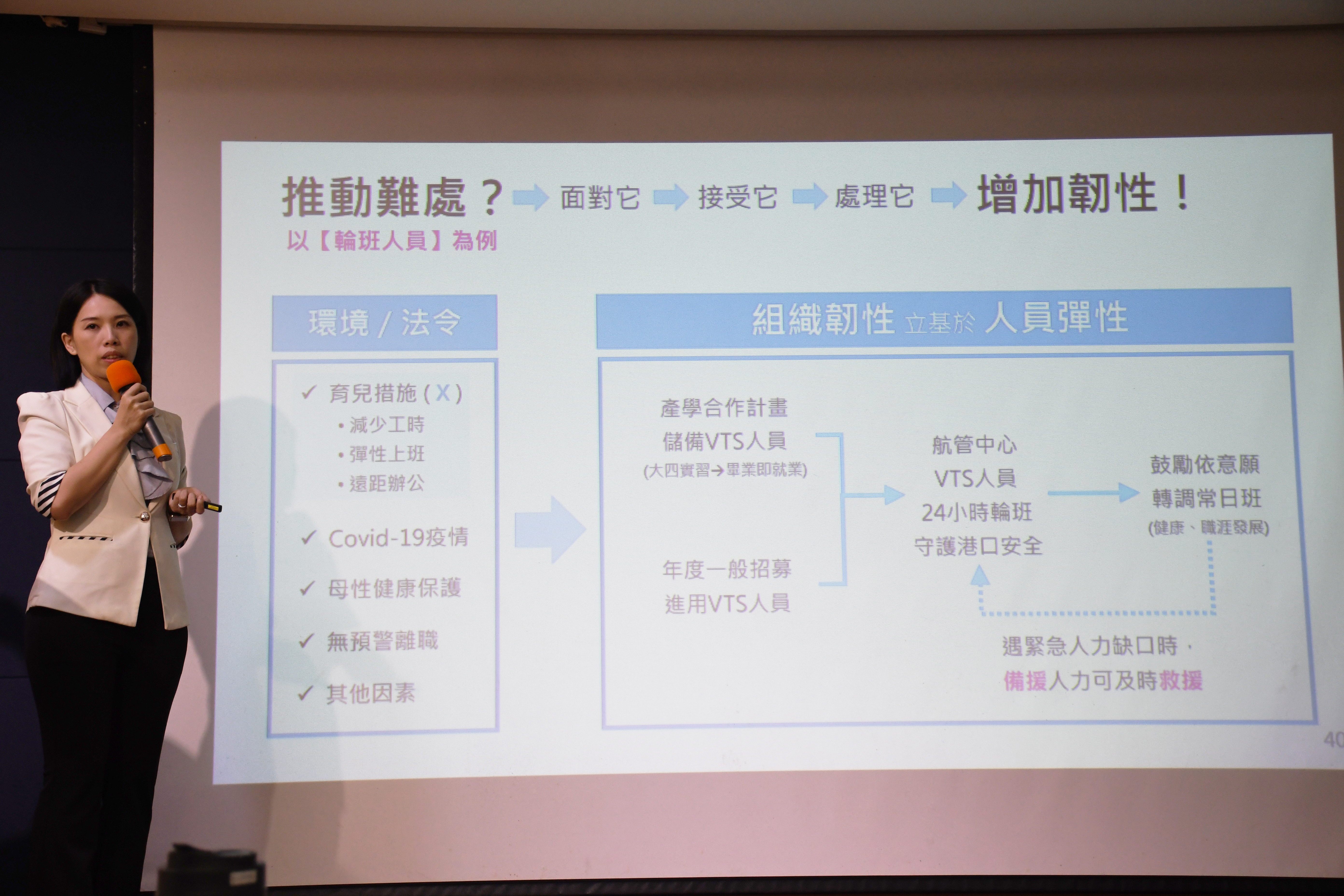 推動難處？ 面對它 接受它 處理它 增加韌性！

以【輪班人員】為例

環境 / 法令

✓ 育兒措施 ( X )
• 減少工時
• 彈性上班
• 遠距辦公

✓ Covid-19疫情

✓ 母性健康保護

✓ 無預警離職

✓ 其他因素

組織韌性 立基於 人員彈性

產學合作計畫
儲備VTS人員
(大四實習→畢業即就業)

年度一般招募
進用VTS人員

航管中心
VTS人員
24小時輪班
守護港口安全

鼓勵依意願
轉調常日班
(健康、職涯發展)

遇緊急人力缺口時，
備援人力可及時救援

40